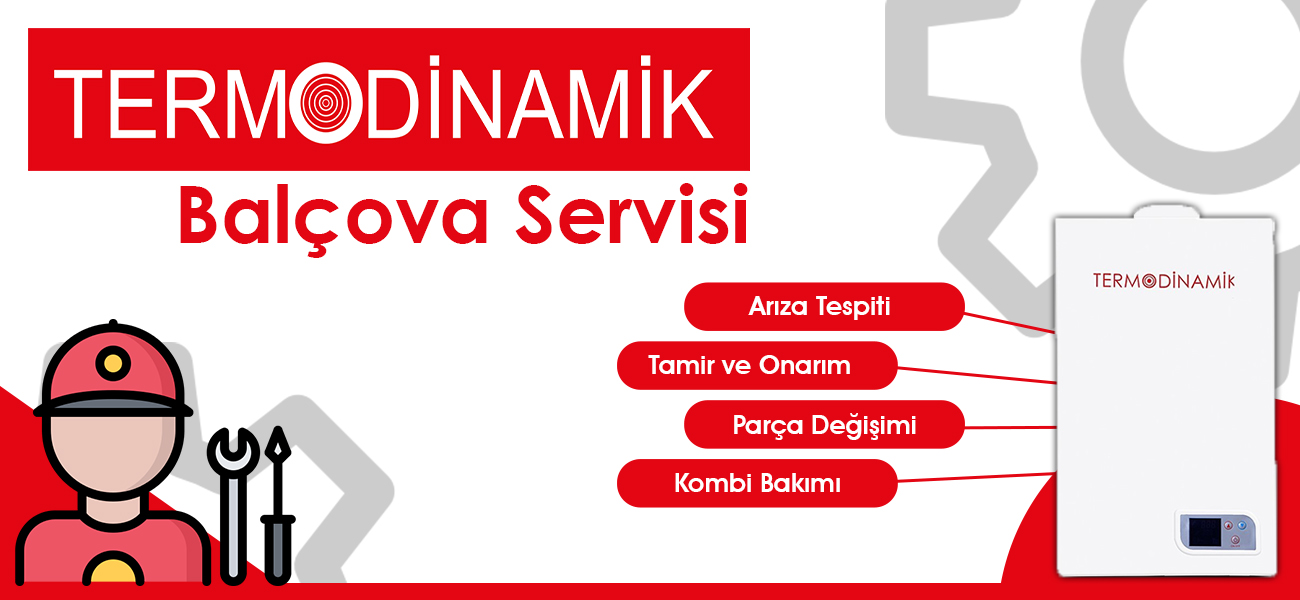 TERMODİNAMİK

Balçova Servisi

TERMODİNAMİK

Arıza Tespiti

Tamir ve Onarım

Parça Değişimi

Kombi Bakımı